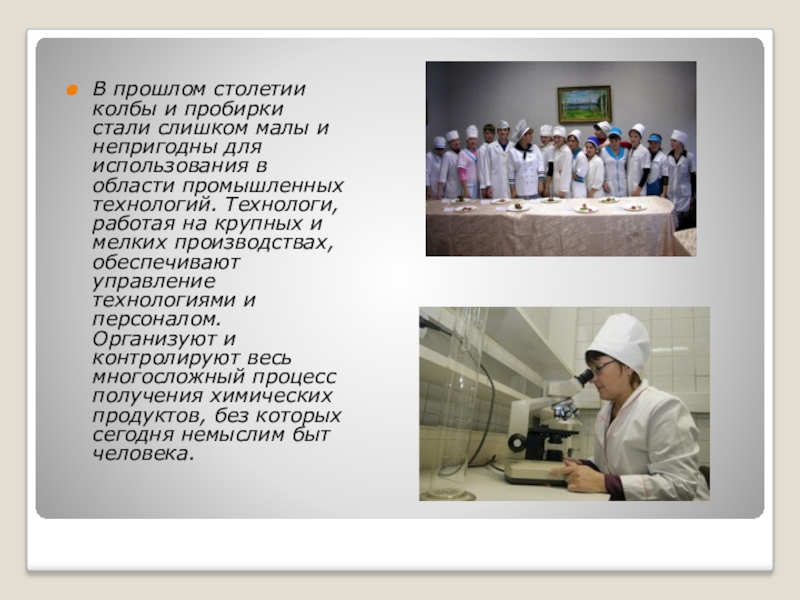 В прошлом столетии колбы и пробирки стали слишком малы и непригодны для использования в области промышленных технологий. Технологи, работая на крупных и мелких производствах, обеспечивают управление технологиями и персоналом. Организуют и контролируют весь многосложный процесс получения химических продуктов, без которых сегодня немыслим быт человека.